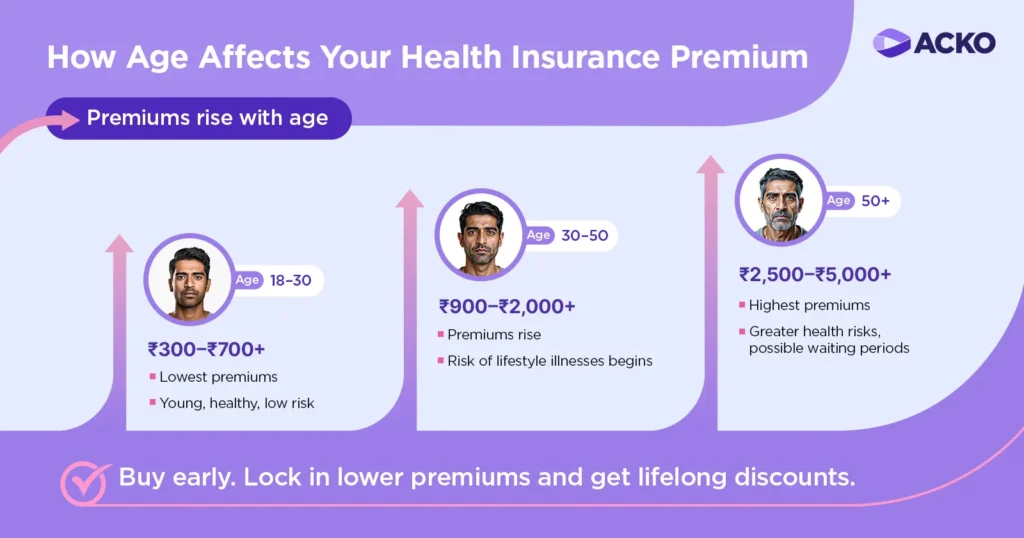 How Age Affects Your Health Insurance Premium

ACKO

Premiums rise with age

Age 18–30

₹300–₹700+

Lowest premiums

Young, healthy, low risk

Age 30–50

₹900–₹2,000+

Premiums rise

Risk of lifestyle illnesses begins

Age 50+

₹2,500–₹5,000+

Highest premiums

Greater health risks, possible waiting periods

Buy early. Lock in lower premiums and get lifelong discounts.